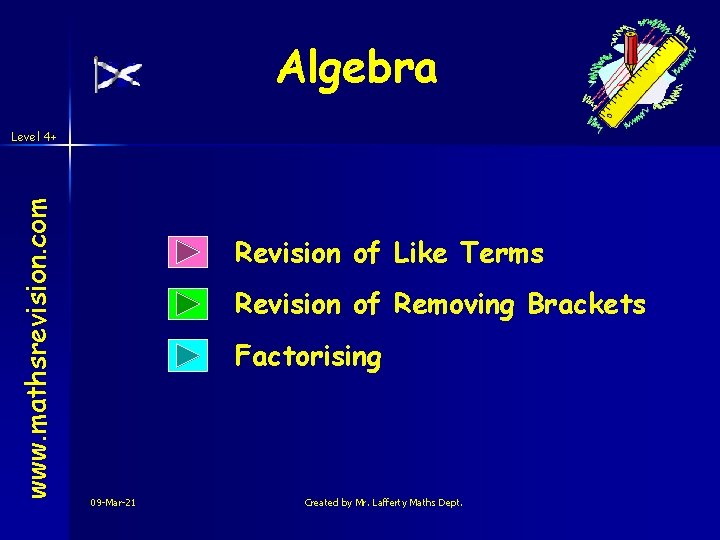 Algebra

Level 4+

www.mathsrevision.com

Revision of Like Terms

Revision of Removing Brackets

Factorising

09-Mar-21

Created by Mr. Lafferty Maths Dept.